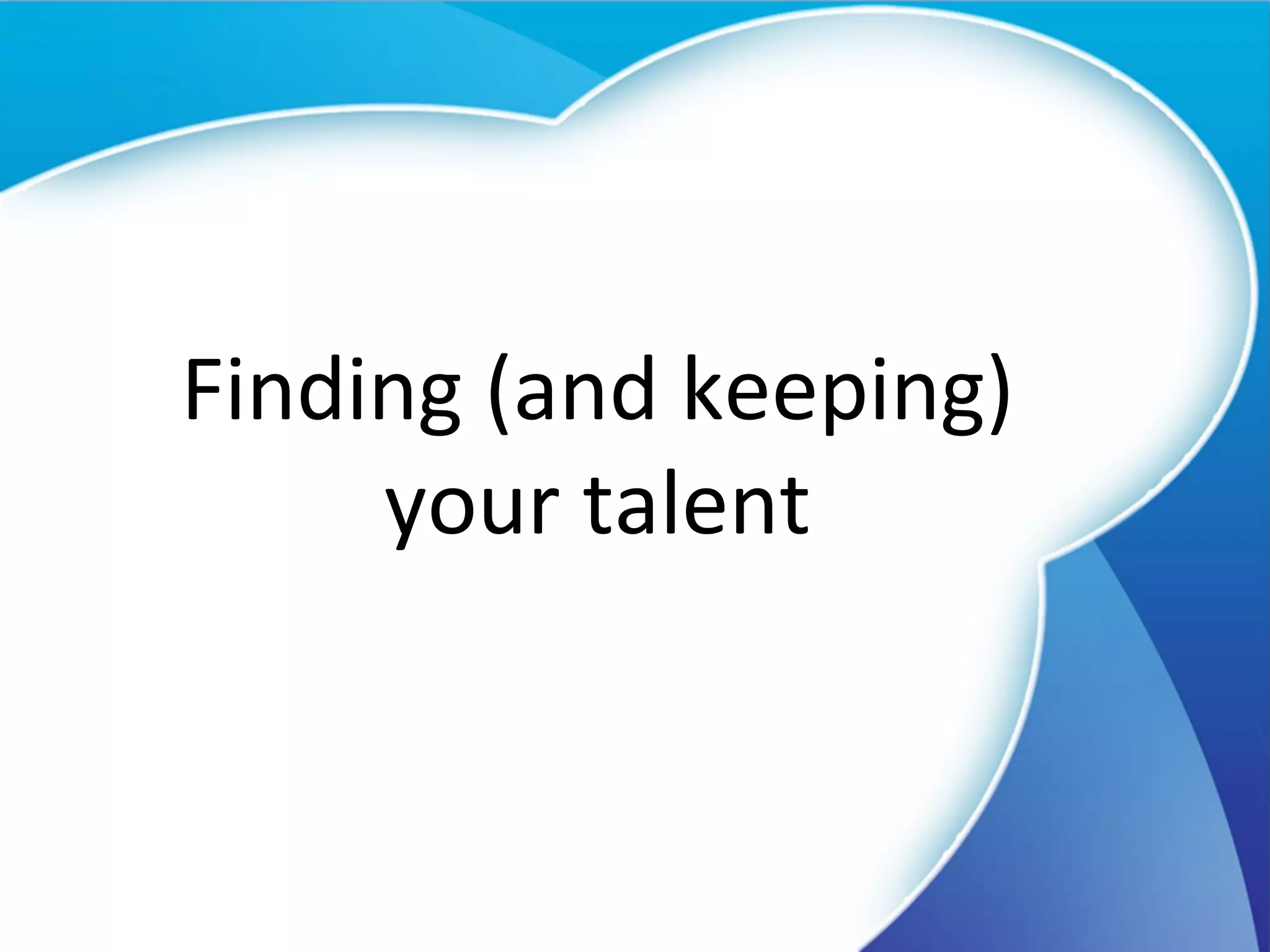 Finding (and keeping) your talent